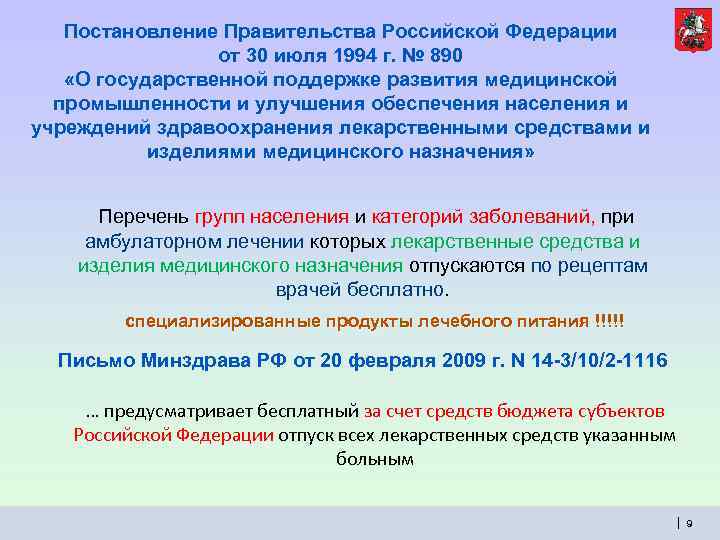 Постановление Правительства Российской Федерации от 30 июля 1994 г. № 890 «О государственной поддержке развития медицинской промышленности и улучшения обеспечения населения и учреждений здравоохранения лекарственными средствами и изделиями медицинского назначения»

Перечень групп населения и категорий заболеваний, при амбулаторном лечении которых лекарственные средства и изделия медицинского назначения отпускаются по рецептам врачей бесплатно.

специализированные продукты лечебного питания !!!!!

Письмо Минздрава РФ от 20 февраля 2009 г. N 14-3/10/2-1116

… предусматривает бесплатный за счет средств бюджета субъектов Российской Федерации отпуск всех лекарственных средств указанным больным

| 9